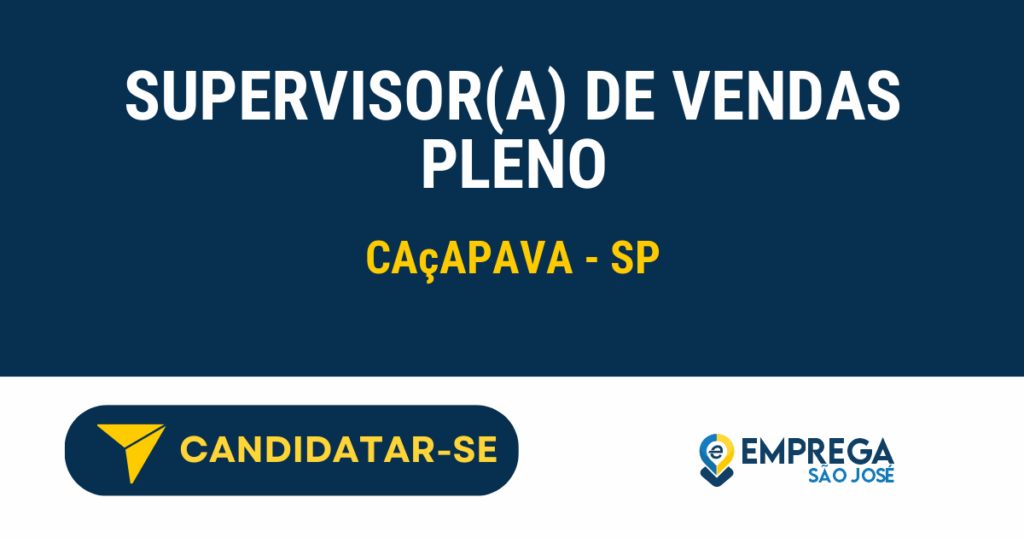 SUPERVISOR(A) DE VENDAS PLENO

CAçAPAVA - SP

CANDIDATAR-SE

EMPREGA
SÃO JOSÉ